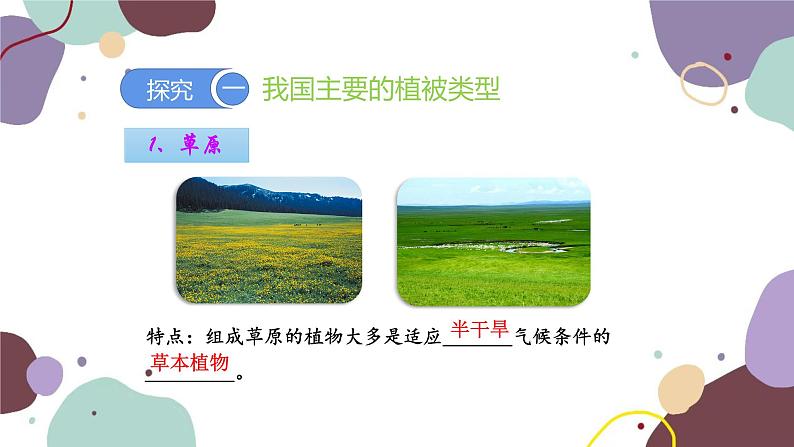 探究 一 我国主要的植被类型

1、草原

特点：组成草原的植物大多是适应半干旱气候条件的草本植物。